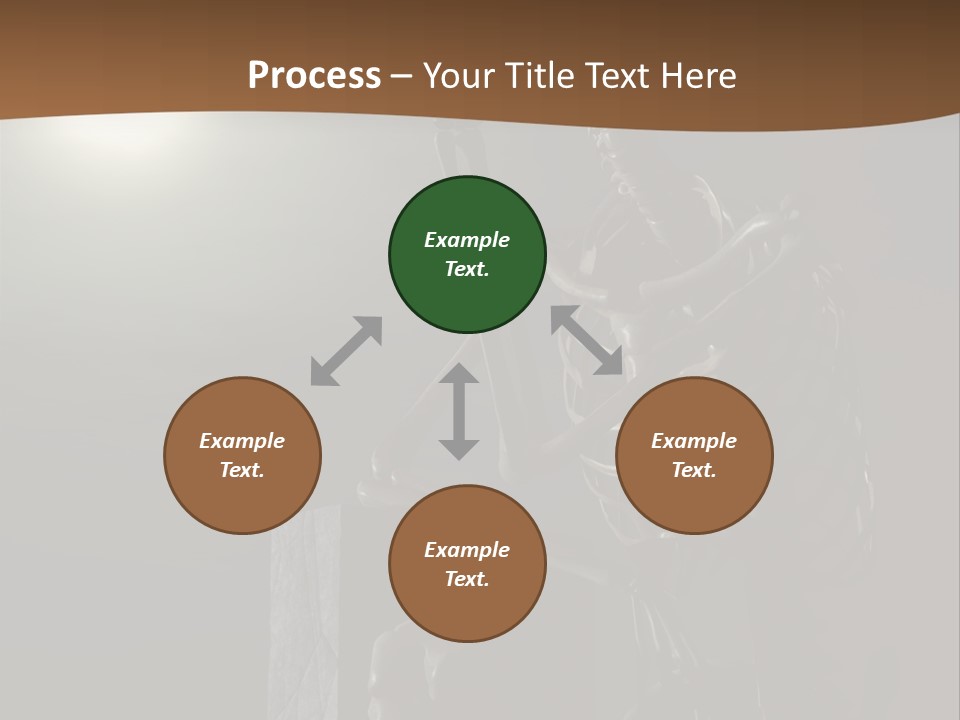 Process – Your Title Text Here

Example Text.

Example Text.

Example Text.

Example Text.